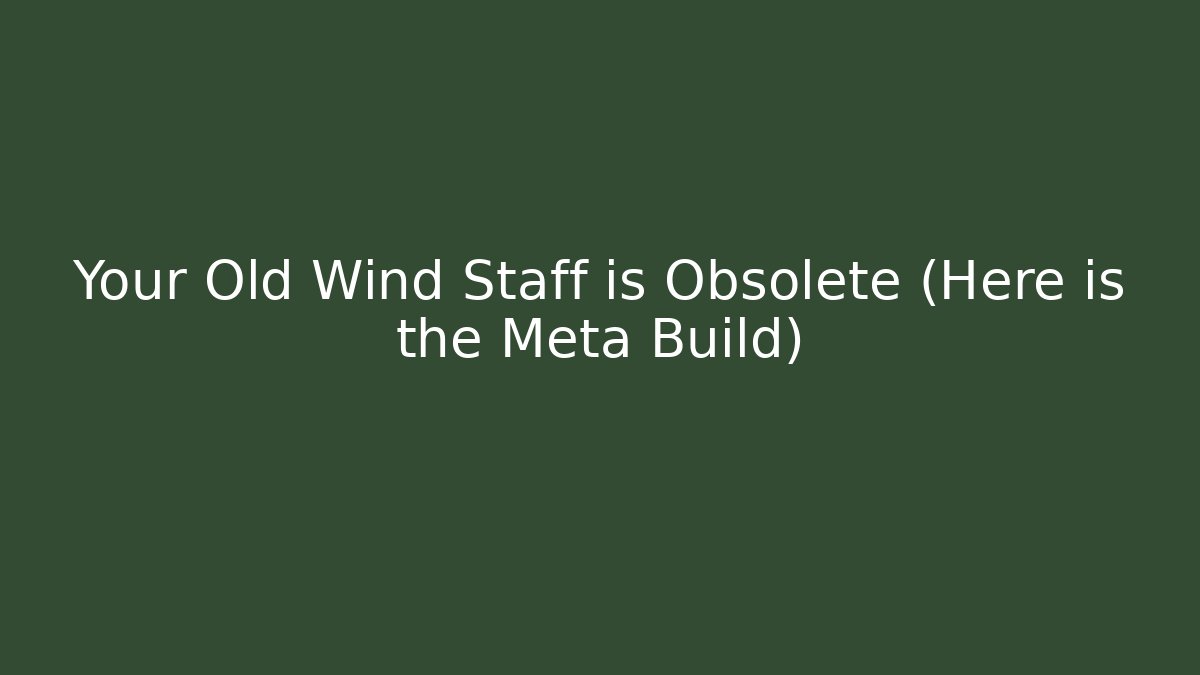 Your Old Wind Staff is Obsolete (Here is the Meta Build)